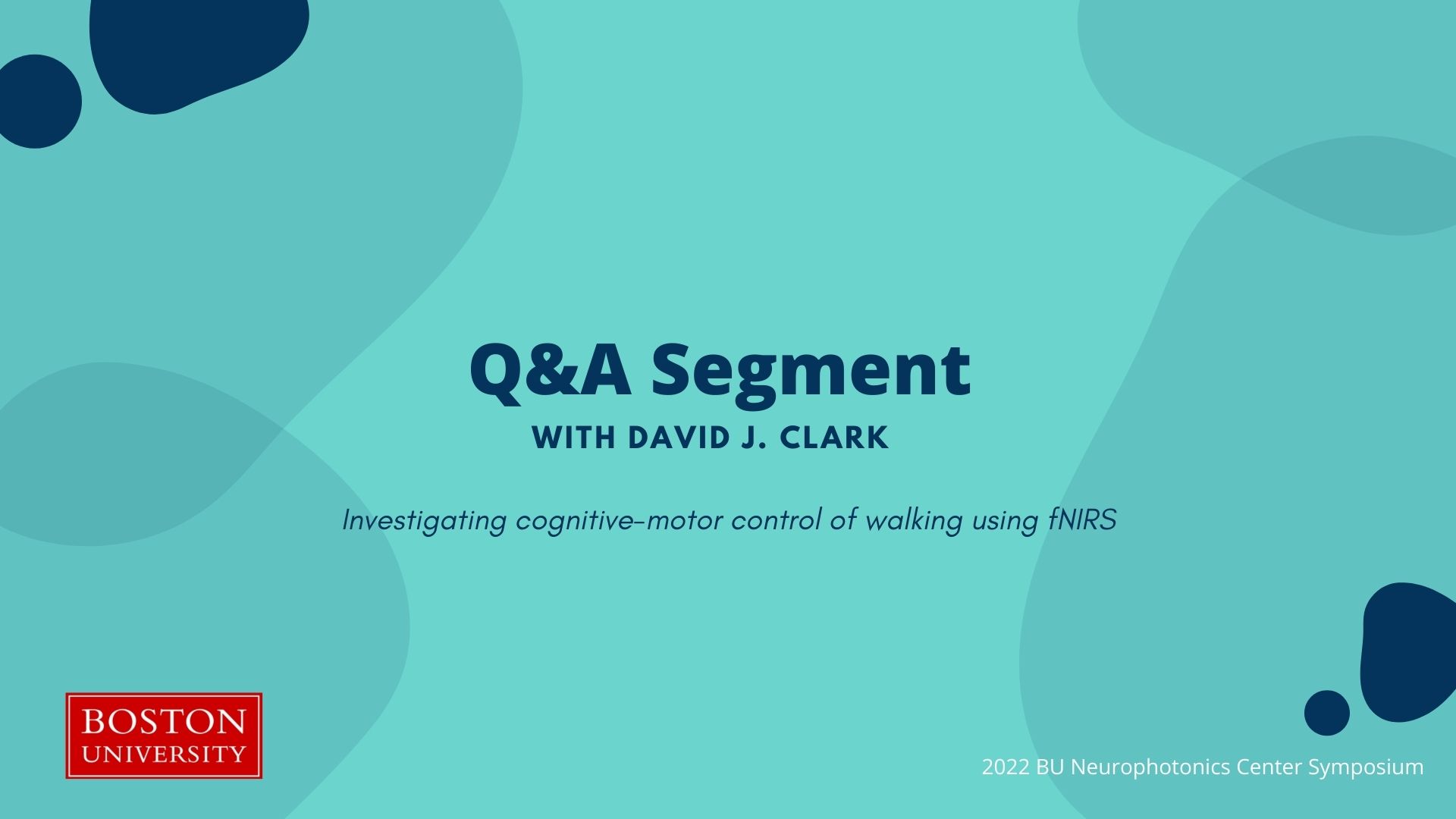 Q&A Segment
WITH DAVID J. CLARK

Investigating cognitive-motor control of walking using fNIRS

BOSTON UNIVERSITY

2022 BU Neurophotonics Center Symposium